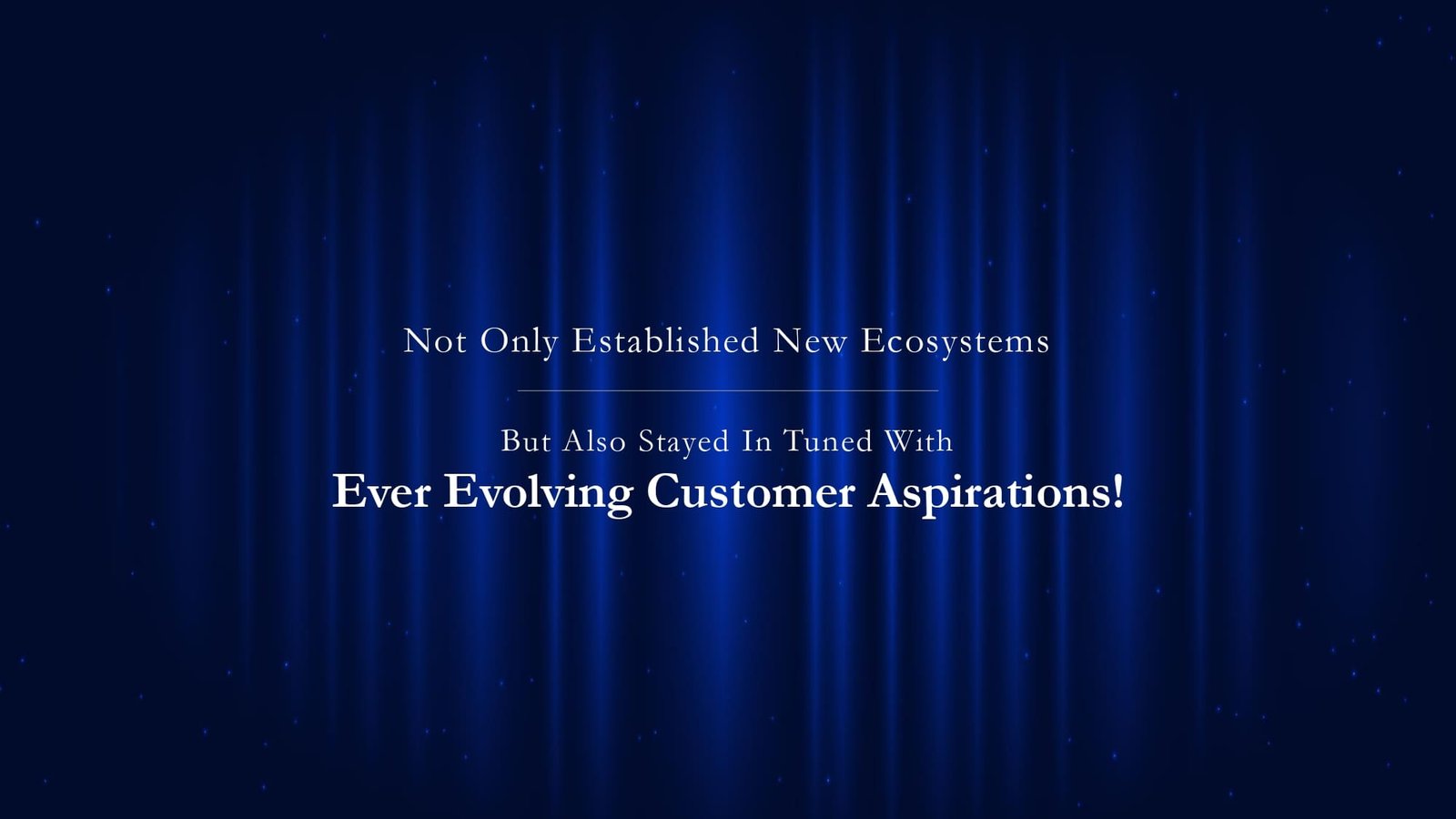 Not Only Established New Ecosystems

But Also Stayed In Tuned With
Ever Evolving Customer Aspirations!